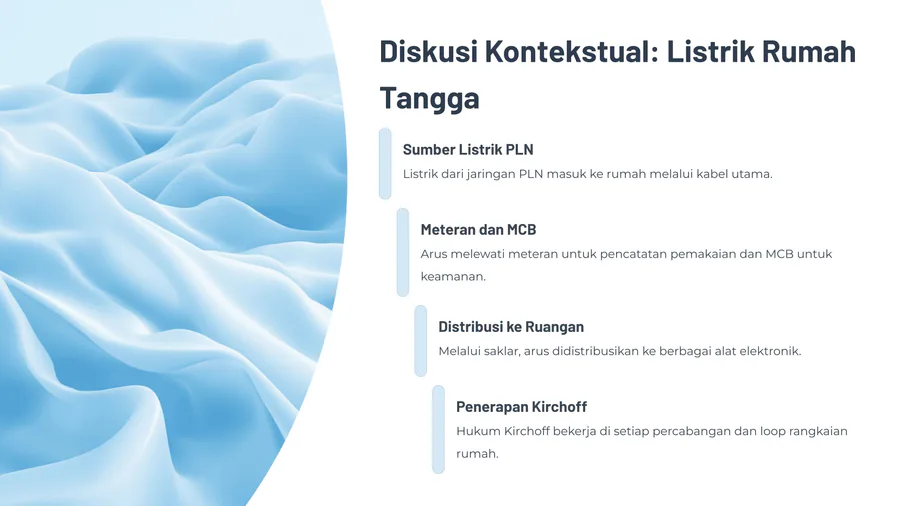 Diskusi Kontekstual: Listrik Rumah Tangga

Sumber Listrik PLN

Listrik dari jaringan PLN masuk ke rumah melalui kabel utama.

Meteran dan MCB

Arus melewati meteran untuk pencatatan pemakaian dan MCB untuk keamanan.

Distribusi ke Ruangan

Melalui saklar, arus didistribusikan ke berbagai alat elektronik.

Penerapan Kirchoff

Hukum Kirchoff bekerja di setiap percabangan dan loop rangkaian rumah.